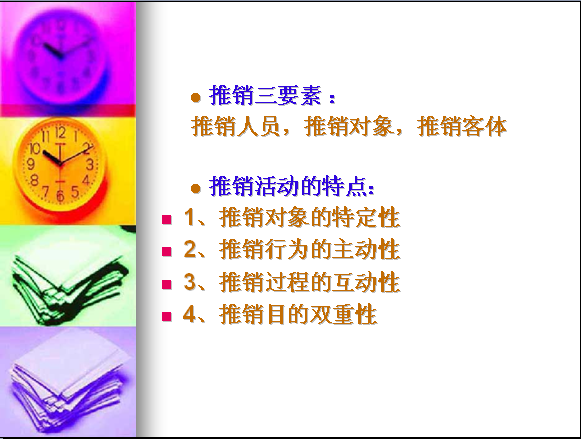 ● 推销三要素：
推销人员，推销对象，推销客体

● 推销活动的特点：
■ 1、推销对象的特定性
■ 2、推销行为的主动性
■ 3、推销过程的互动性
■ 4、推销目的双重性